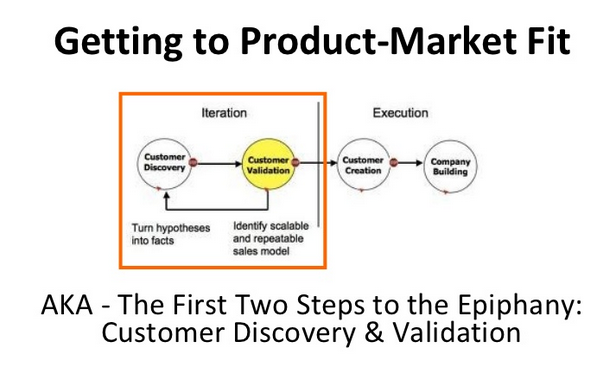 Getting to Product-Market Fit

Iteration

Execution

Customer Discovery

Customer Validation

Customer Creation

Company Building

Turn hypotheses into facts

Identify scalable and repeatable sales model

AKA - The First Two Steps to the Epiphany: Customer Discovery & Validation